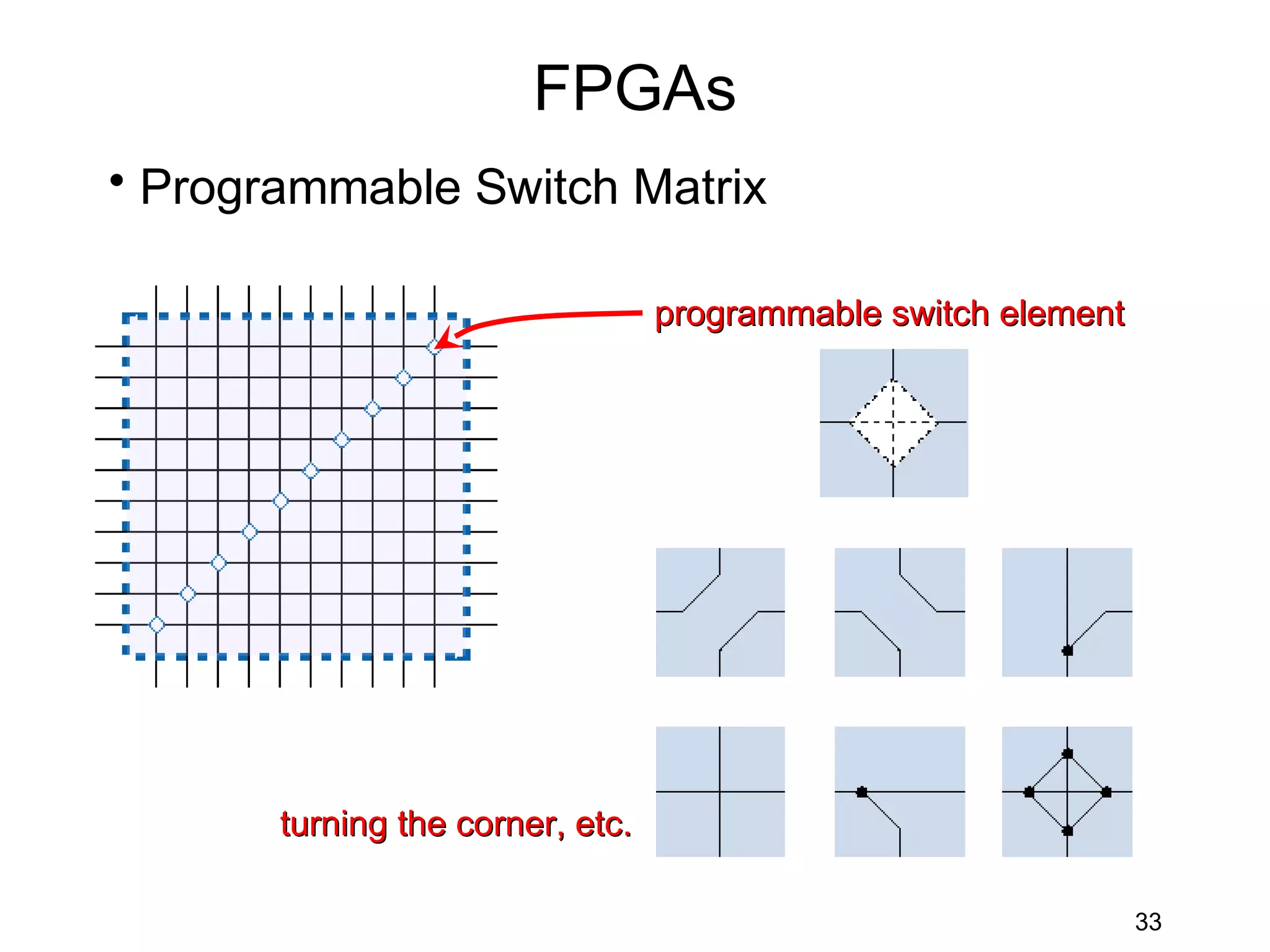 FPGAs

• Programmable Switch Matrix

programmable switch element

turning the corner, etc.

33